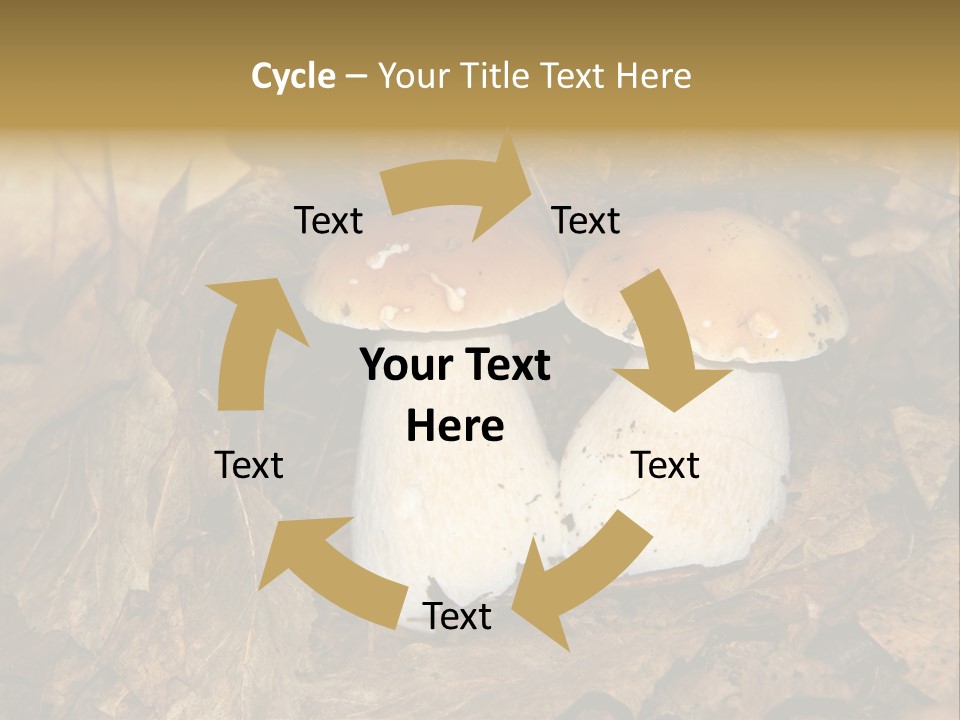 Cycle – Your Title Text Here

Text

Text

Your Text Here

Text

Text

Text